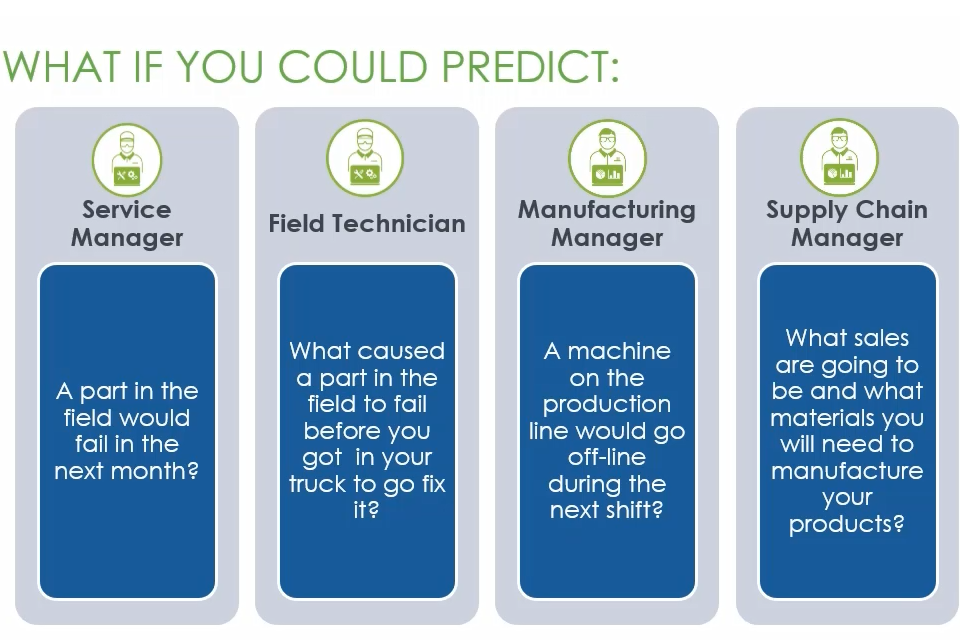 WHAT IF YOU COULD PREDICT:

Service Manager

A part in the field would fail in the next month?

Field Technician

What caused a part in the field to fail before you got in your truck to go fix it?

Manufacturing Manager

A machine on the production line would go off-line during the next shift?

Supply Chain Manager

What sales are going to be and what materials you will need to manufacture your products?